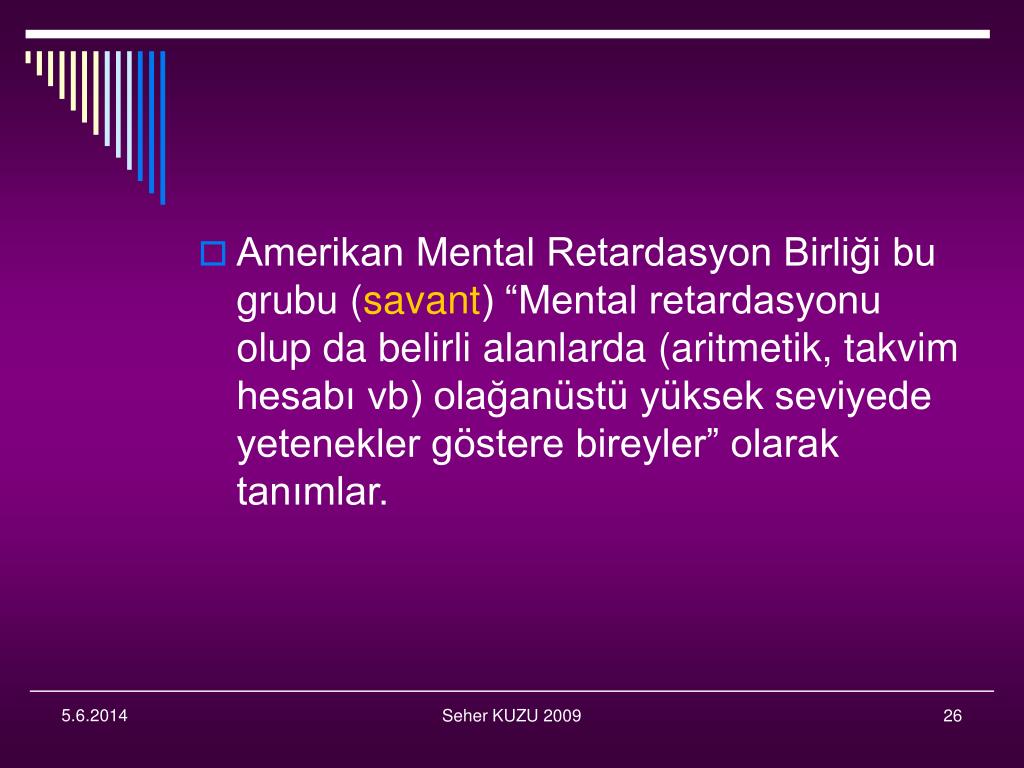 Amerikan Mental Retardasyon Birliği bu grubu (savant) “Mental retardasyonu olup da belirli alanlarda (aritmetik, takvim hesabı vb) olağanüstü yüksek seviyede yetenekler göstere bireyler” olarak tanımlar.

5.6.2014

Seher KUZU 2009

26